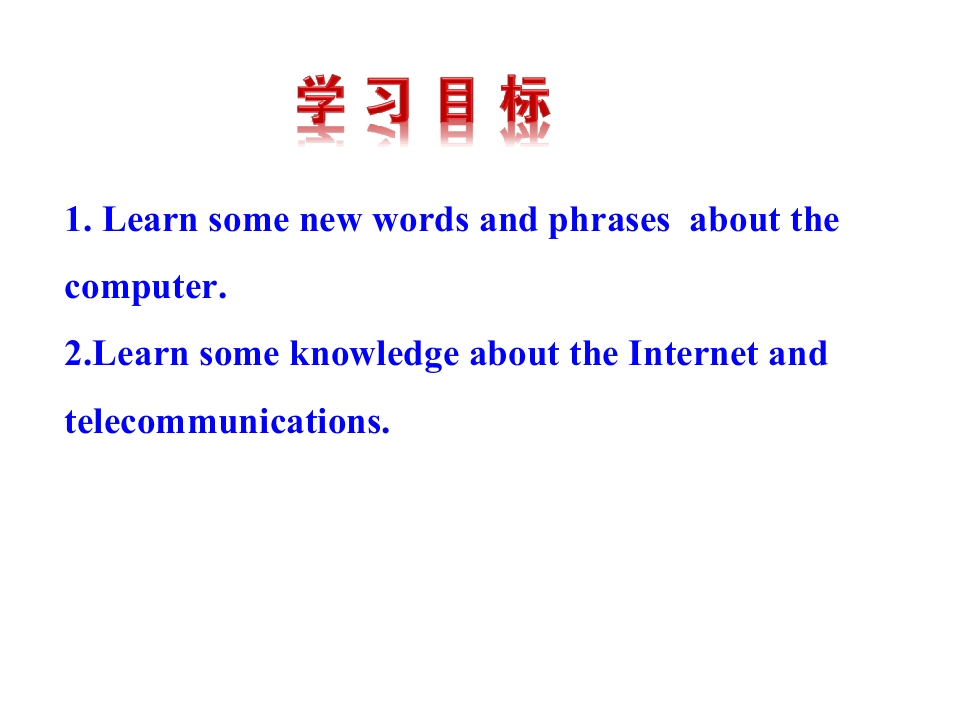 学习目标

1. Learn some new words and phrases about the computer.

2.Learn some knowledge about the Internet and telecommunications.